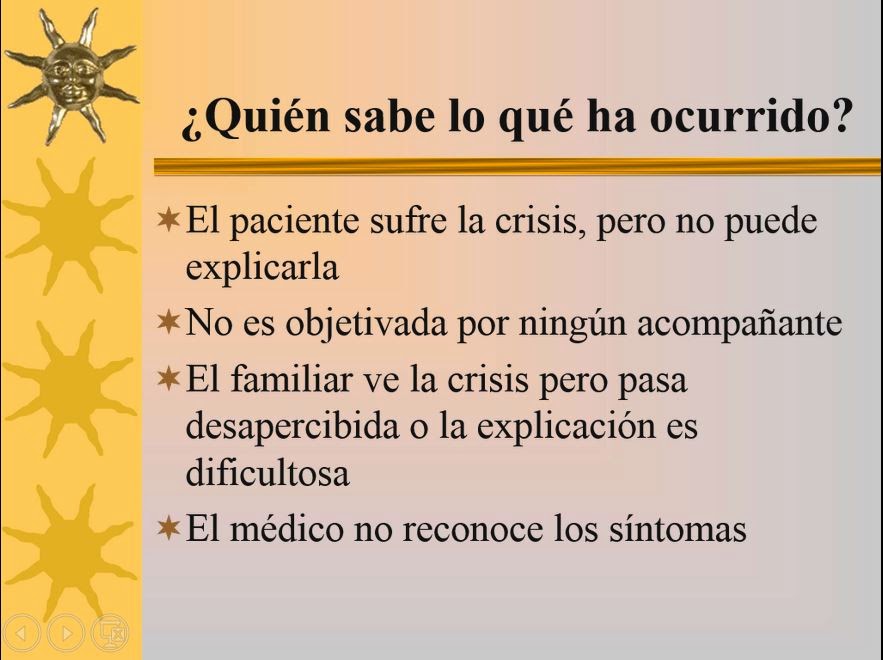 ¿Quién sabe lo qué ha ocurrido?

El paciente sufre la crisis, pero no puede explicarla

No es objetivada por ningún acompañante

El familiar ve la crisis pero pasa desapercibida o la explicación es dificultosa

El médico no reconoce los síntomas